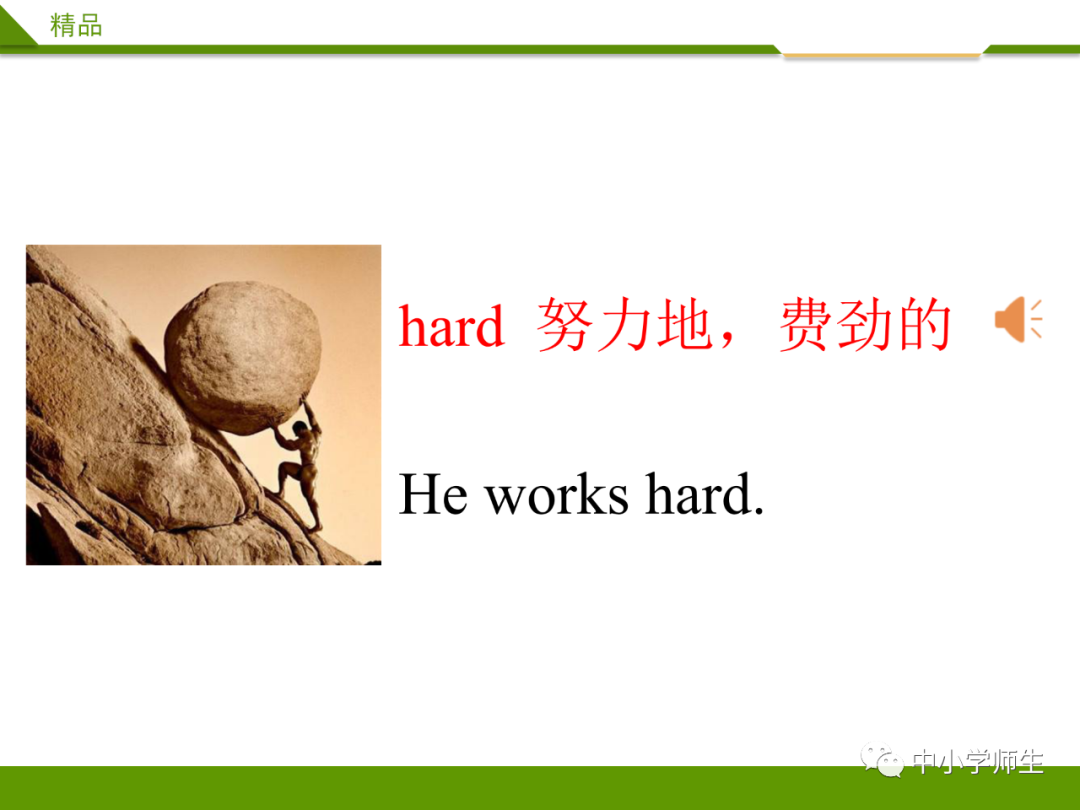 精品

hard 努力地，费劲的

He works hard.

中小学师生